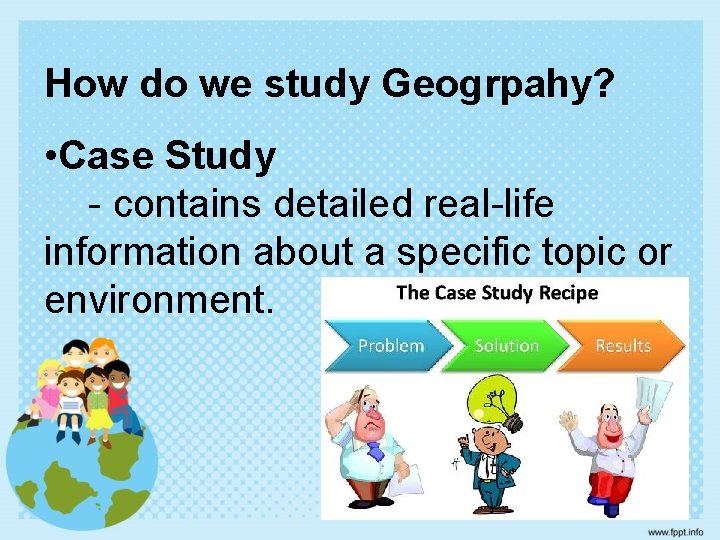 How do we study Geogrpahy?

•Case Study
- contains detailed real-life information about a specific topic or environment.

The Case Study Recipe

Problem
Solution
Results

www.fppt.info